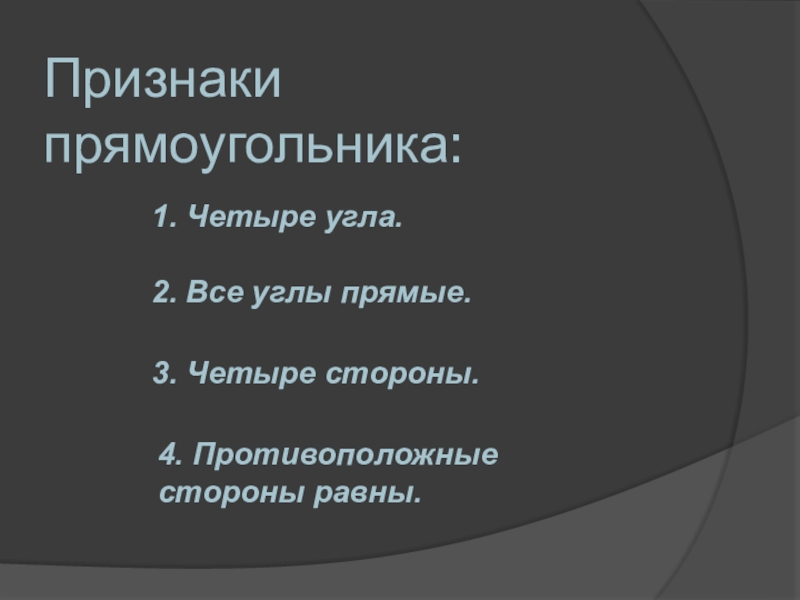 Признаки прямоугольника:

1. Четыре угла.

2. Все углы прямые.

3. Четыре стороны.

4. Противоположные стороны равны.